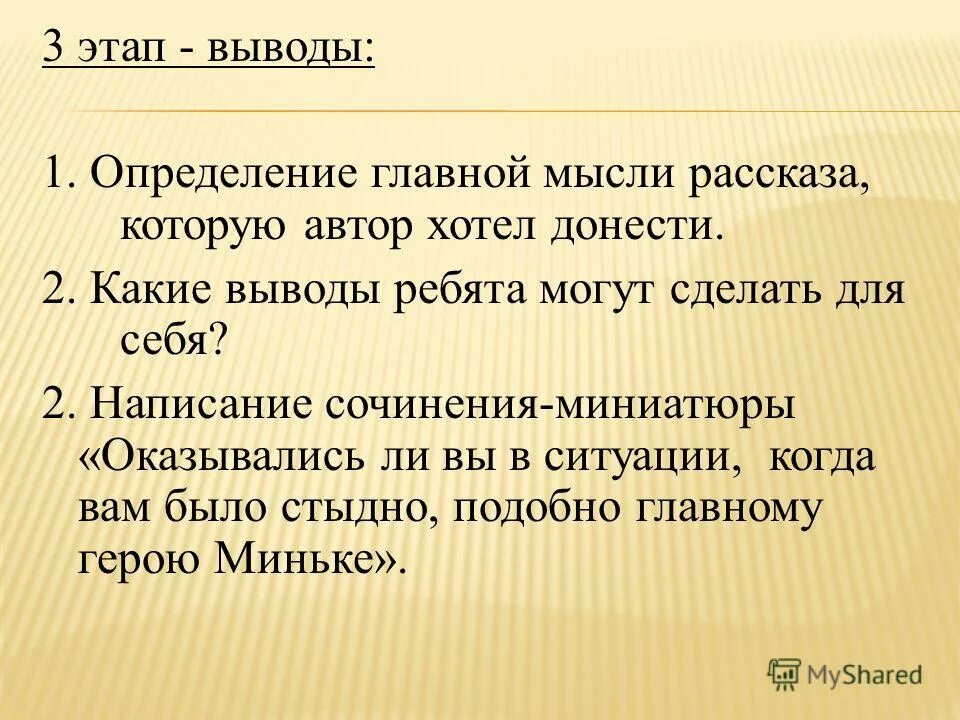 3 этап - выводы:

1. Определение главной мысли рассказа, которую автор хотел донести.

2. Какие выводы ребята могут сделать для себя?

2. Написание сочинения-миниатюры «Оказывались ли вы в ситуации, когда вам было стыдно, подобно главному герою Миньке».

MyShared